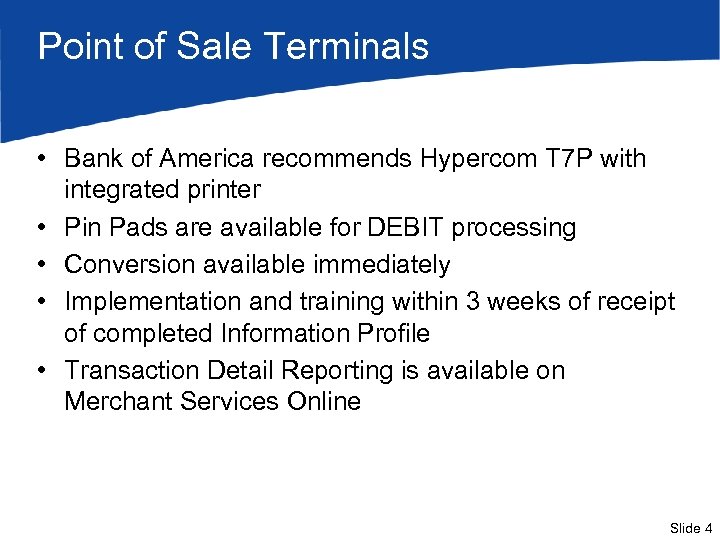 Point of Sale Terminals

• Bank of America recommends Hypercom T7P with integrated printer
• Pin Pads are available for DEBIT processing
• Conversion available immediately
• Implementation and training within 3 weeks of receipt of completed Information Profile
• Transaction Detail Reporting is available on Merchant Services Online

Slide 4